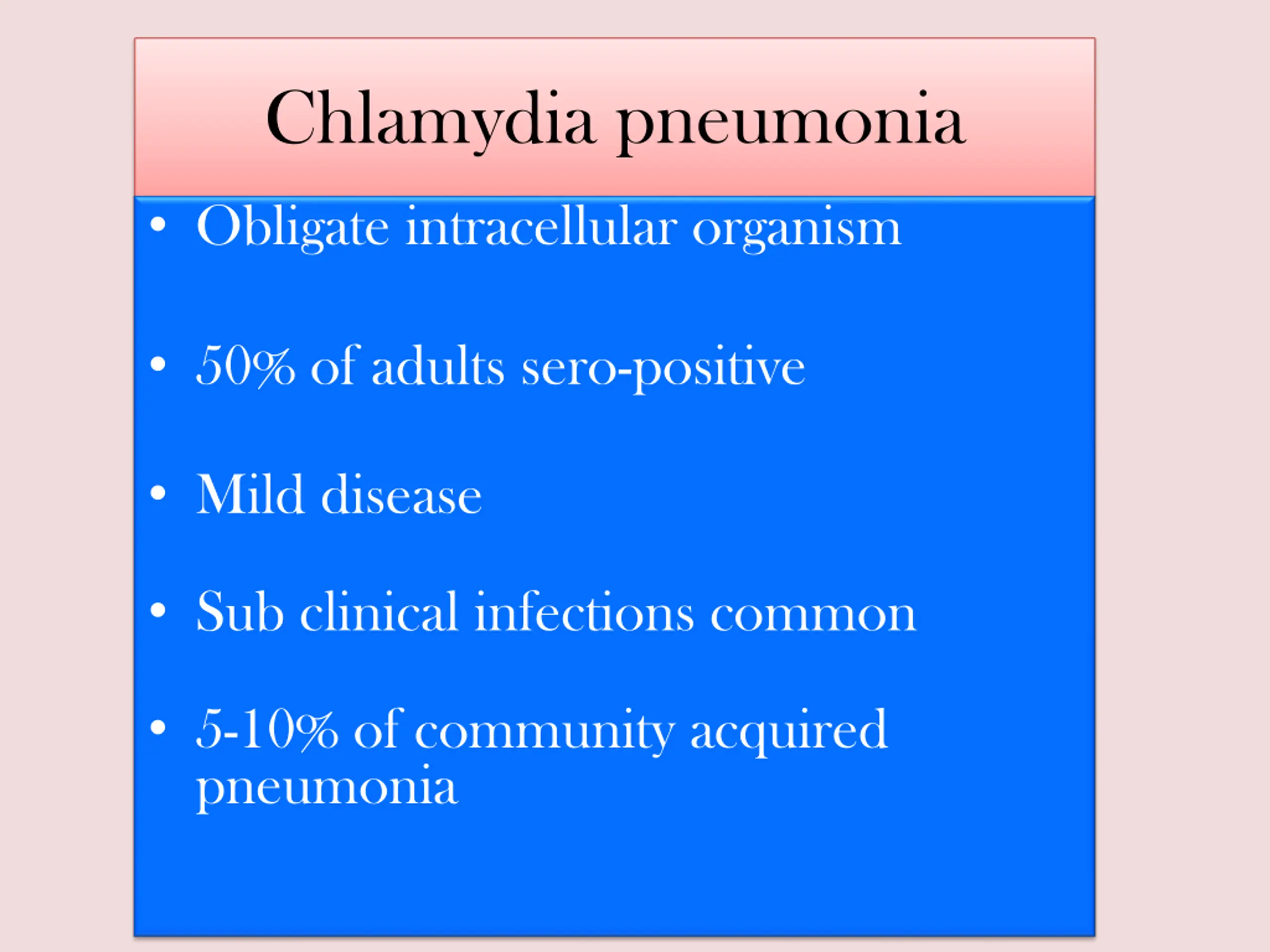 Chlamydia pneumonia

• Obligate intracellular organism

• 50% of adults sero-positive

• Mild disease

• Sub clinical infections common

• 5-10% of community acquired pneumonia